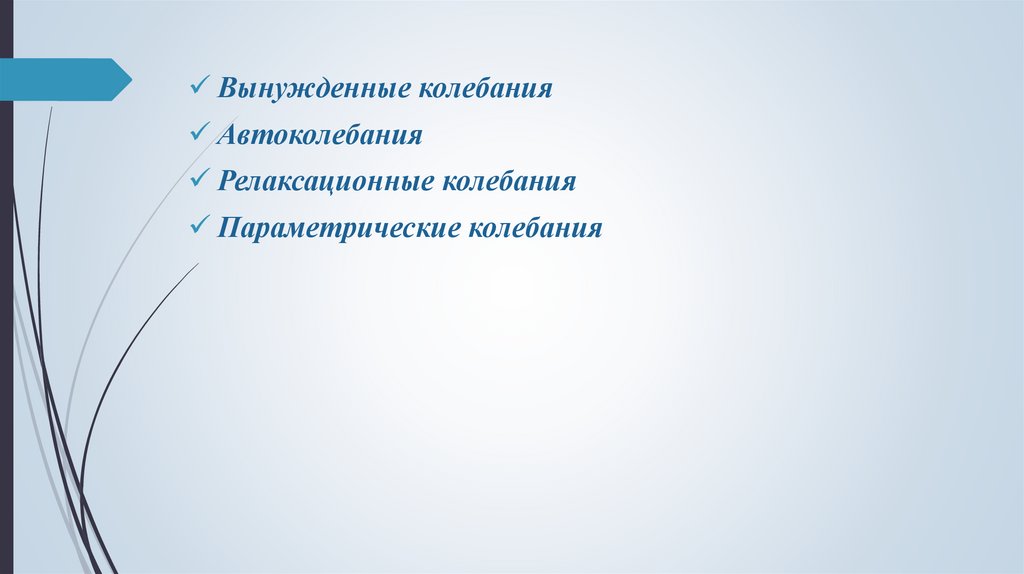 ✓ Вынужденные колебания
✓ Автоколебания
✓ Релаксационные колебания
✓ Параметрические колебания